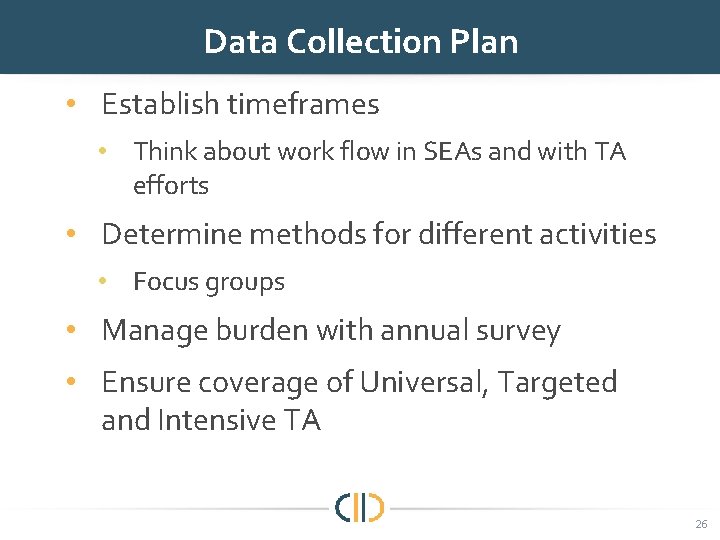 Data Collection Plan

• Establish timeframes
  • Think about work flow in SEAs and with TA efforts
• Determine methods for different activities
  • Focus groups
• Manage burden with annual survey
• Ensure coverage of Universal, Targeted and Intensive TA

26